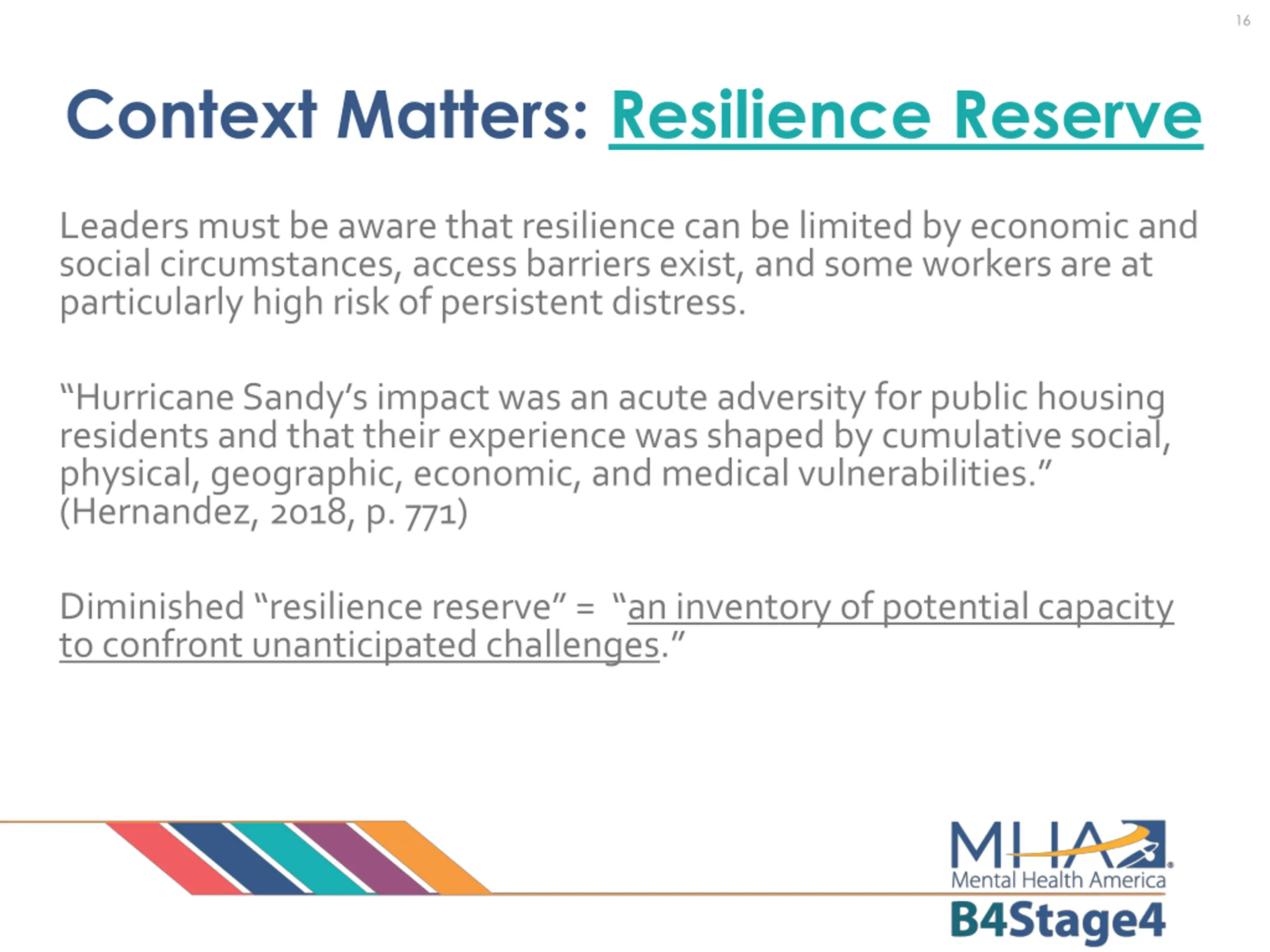 16

Context Matters: Resilience Reserve

Leaders must be aware that resilience can be limited by economic and social circumstances, access barriers exist, and some workers are at particularly high risk of persistent distress.

“Hurricane Sandy’s impact was an acute adversity for public housing residents and that their experience was shaped by cumulative social, physical, geographic, economic, and medical vulnerabilities.” (Hernandez, 2018, p. 771)

Diminished “resilience reserve” = “an inventory of potential capacity to confront unanticipated challenges.”

MHA
Mental Health America
B4Stage4